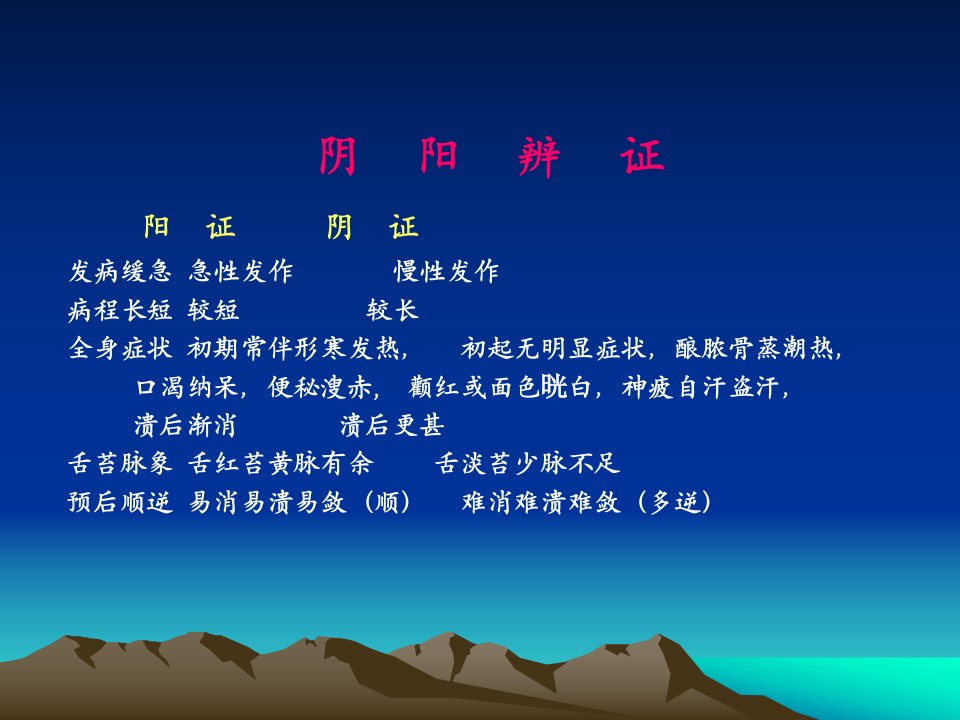 阴 阳 辨 证

阳 证 阴 证

发病缓急 急性发作 慢性发作

病程长短 较短 较长

全身症状 初期常伴形寒发热， 初起无明显症状，酿脓骨蒸潮热，
口渴纳呆，便秘溲赤， 颧红或面色㿠白，神疲自汗盗汗，
溃后渐消 溃后更甚

舌苔脉象 舌红苔黄脉有余 舌淡苔少脉不足

预后顺逆 易消易溃易敛（顺） 难消难溃难敛（多逆）